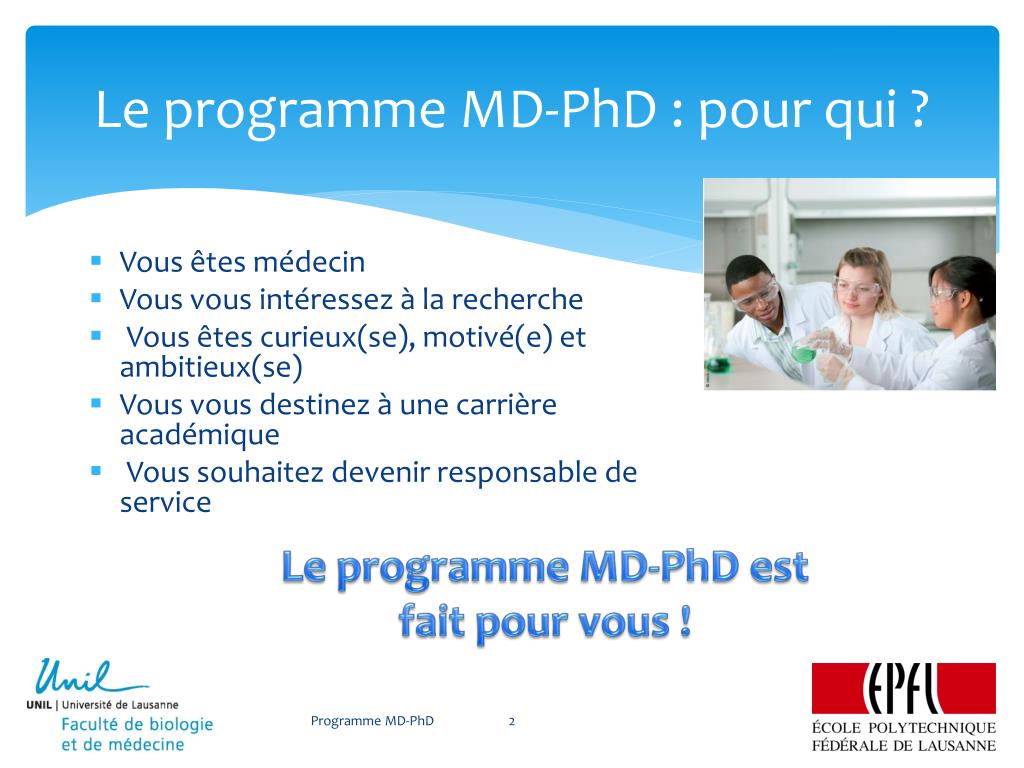 Le programme MD-PhD : pour qui ?

- Vous êtes médecin
- Vous vous intéressez à la recherche
- Vous êtes curieux(se), motivé(e) et ambitieux(se)
- Vous vous destinez à une carrière académique
- Vous souhaitez devenir responsable de service

Le programme MD-PhD est fait pour vous !

Unil
UNIL | Université de Lausanne
Faculté de biologie et de médecine

Programme MD-PhD

2

EPFL
ÉCOLE POLYTECHNIQUE FÉDÉRALE DE LAUSANNE